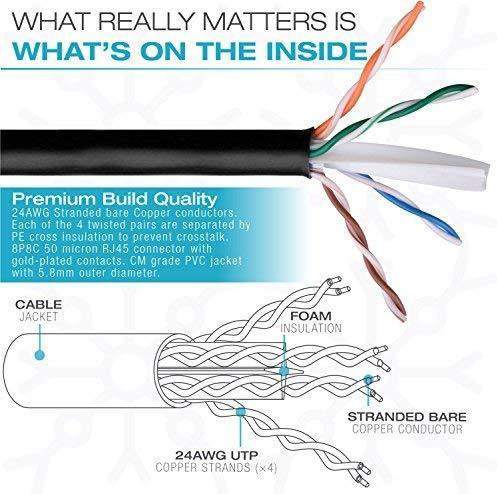 WHAT REALLY MATTERS IS
WHAT'S ON THE INSIDE

Premium Build Quality
24AWG Stranded bare Copper conductors. Each of the 4 twisted pairs are separated by PE cross insulation to prevent crosstalk. 8P8C 50 micron RJ45 connector with gold-plated contacts. CM grade PVC jacket with 5.8mm outer diameter.

CABLE
JACKET

FOAM
INSULATION

STRANDED BARE
COPPER CONDUCTOR

24AWG UTP
COPPER STRANDS (×4)